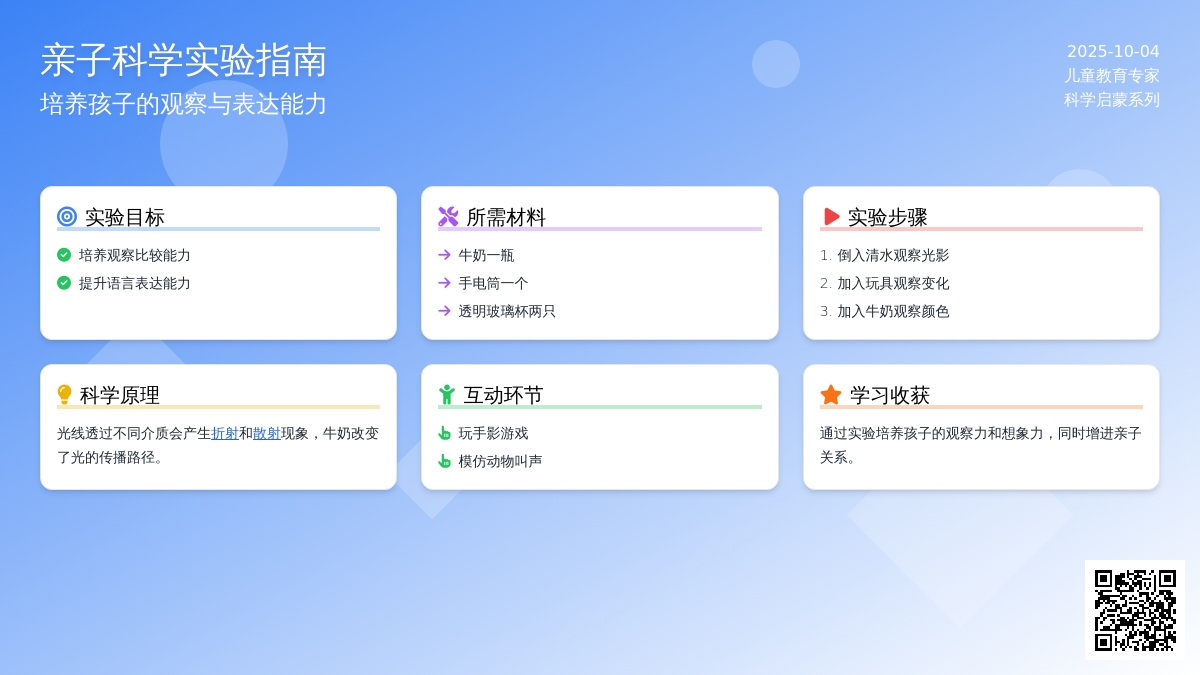 亲子科学实验指南
培养孩子的观察与表达能力

2025-10-04
儿童教育专家
科学启蒙系列

实验目标
培养观察比较能力
提升语言表达能力

所需材料
牛奶一瓶
手电筒一个
透明玻璃杯两只

实验步骤
1. 倒入清水观察光影
2. 加入玩具观察变化
3. 加入牛奶观察颜色

科学原理
光线透过不同介质会产生折射和散射现象，牛奶改变了光的传播路径。

互动环节
玩手影游戏
模仿动物叫声

学习收获
通过实验培养孩子的观察力和想象力，同时增进亲子关系。